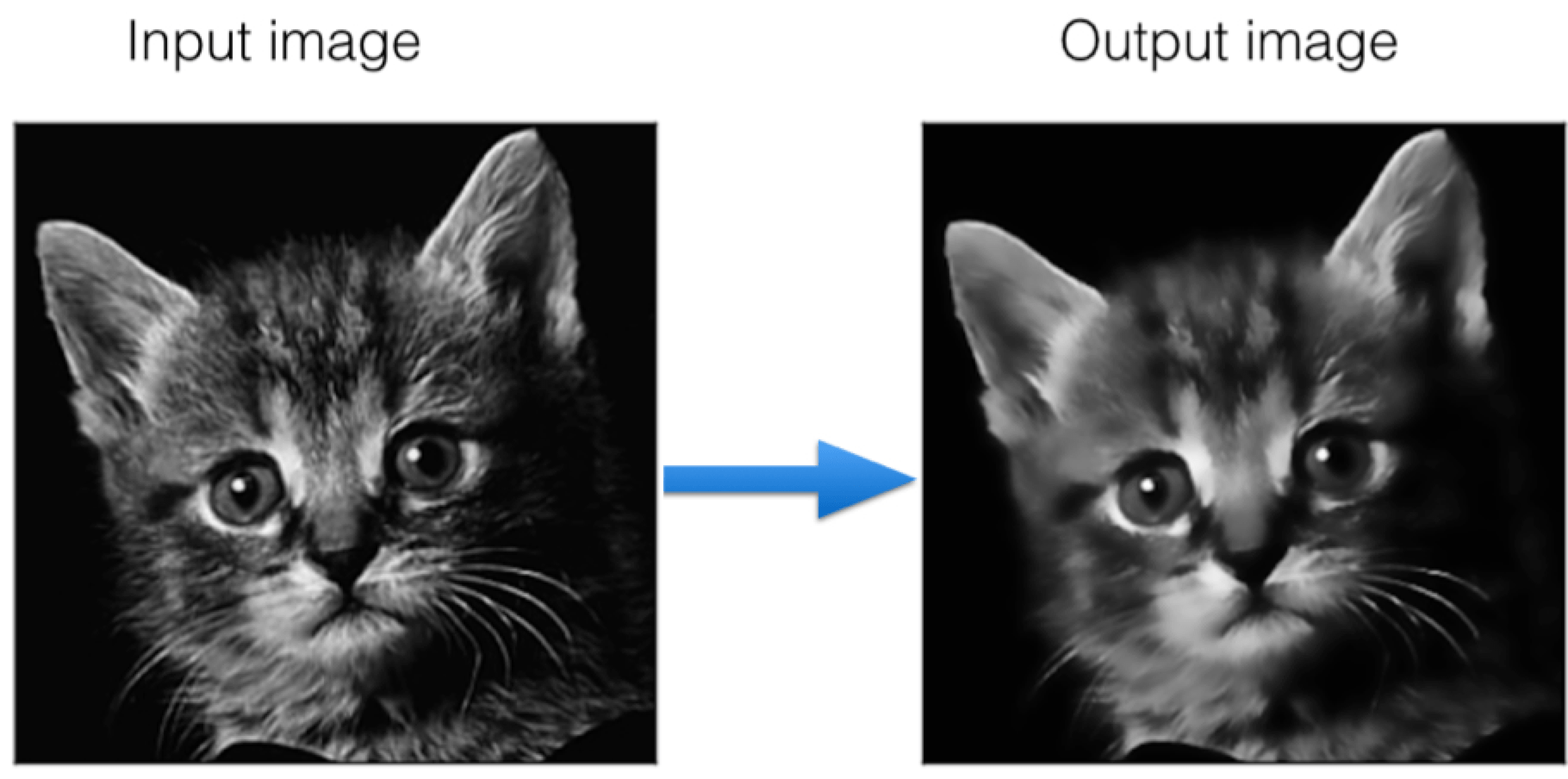 Input image

Output image